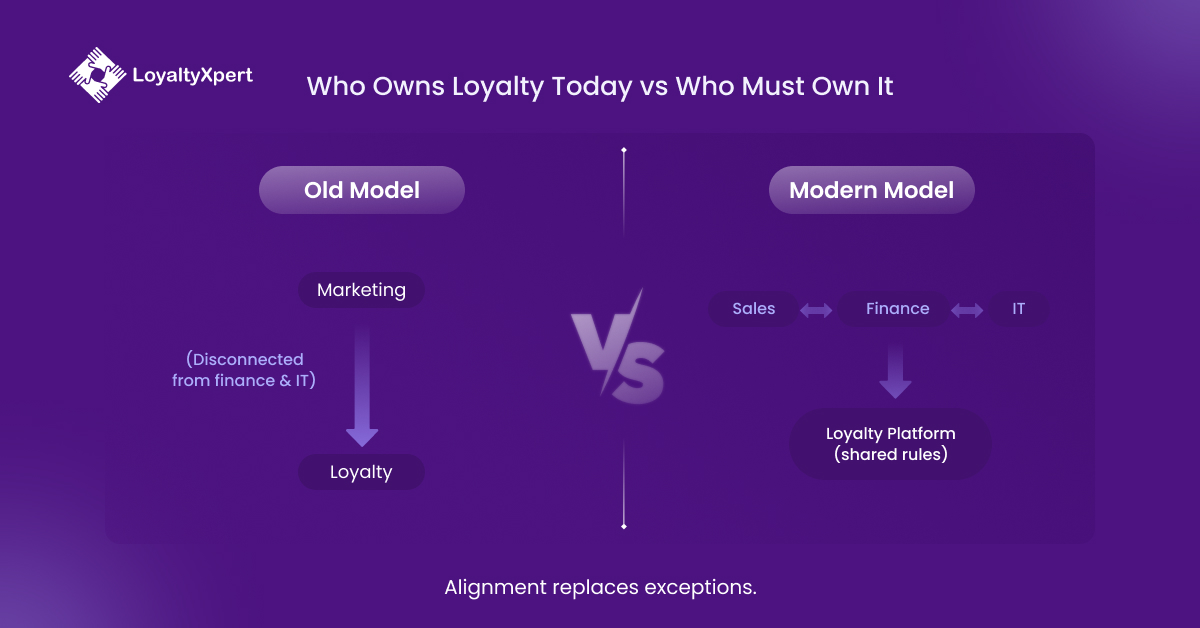 LoyaltyXpert

Who Owns Loyalty Today vs Who Must Own It

Old Model

Marketing

(Disconnected from finance & IT)

Loyalty

VS

Modern Model

Sales

Finance

IT

Loyalty Platform (shared rules)

Alignment replaces exceptions.